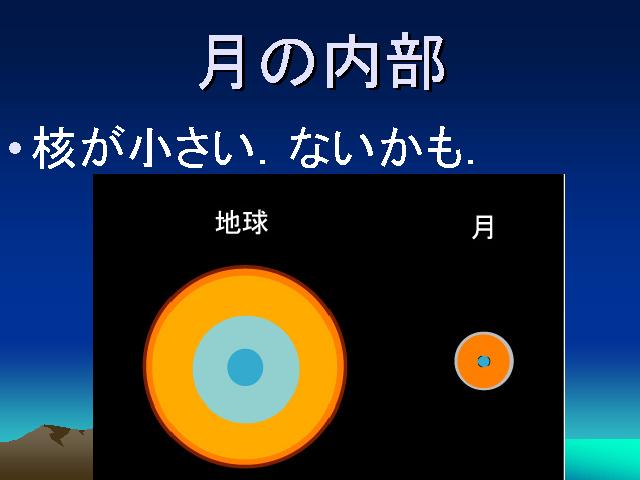 月の内部

• 核が小さい．ないかも．

地球

月